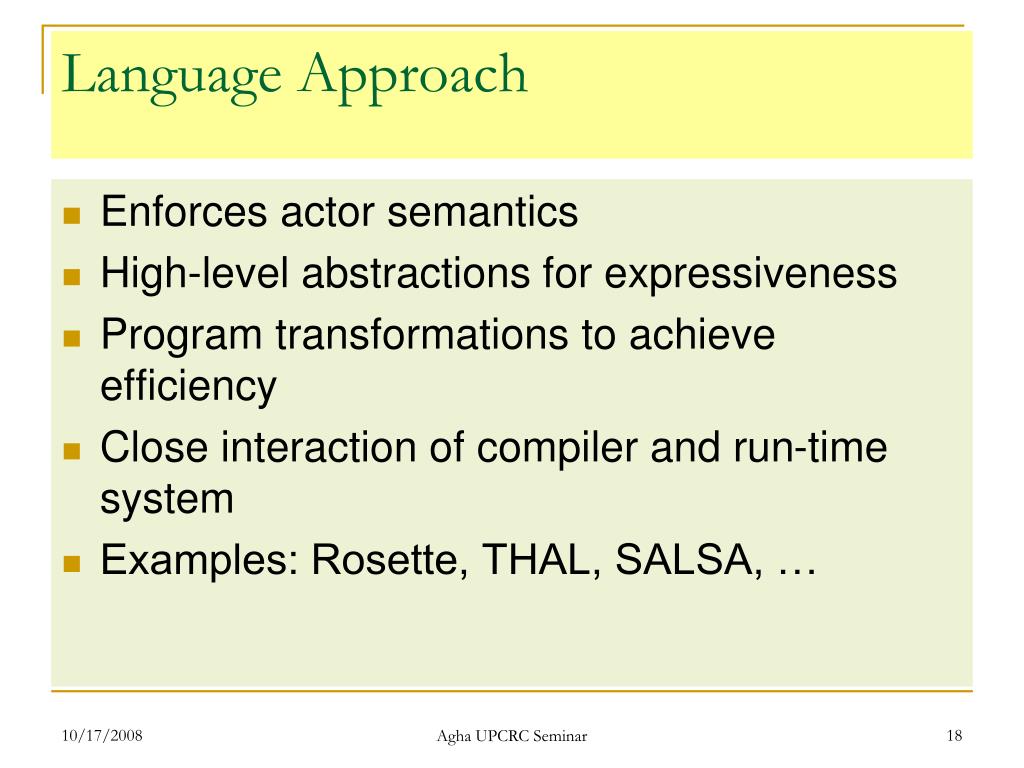 Language Approach

- Enforces actor semantics
- High-level abstractions for expressiveness
- Program transformations to achieve efficiency
- Close interaction of compiler and run-time system
- Examples: Rosette, THAL, SALSA, …

10/17/2008

Agha UPCRC Seminar

18